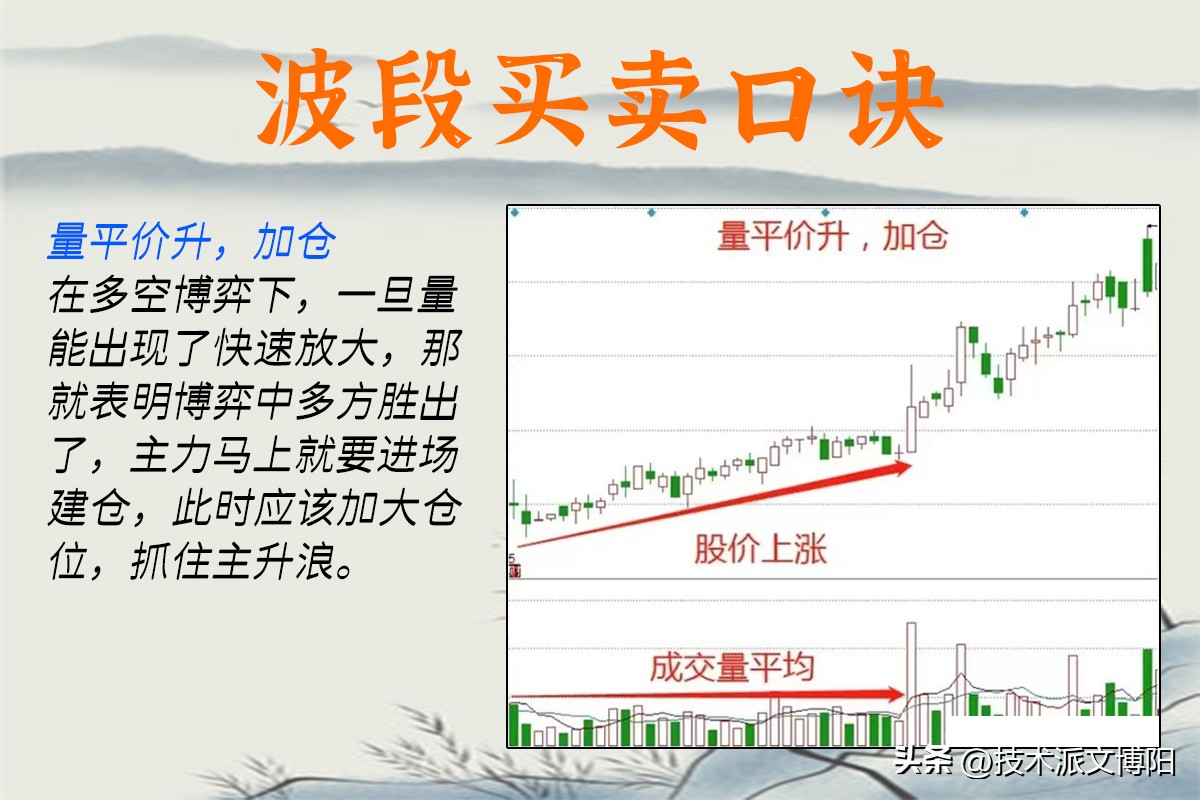 波段买卖口诀

量平价升，加仓
在多空博弈下，一旦量能出现了快速放大，那就表明博弈中多方胜出了，主力马上就要进场建仓，此时应该加大仓位，抓住主升浪。

量平价升，加仓

股价上涨

成交量平均

头条 @技术派文博阳